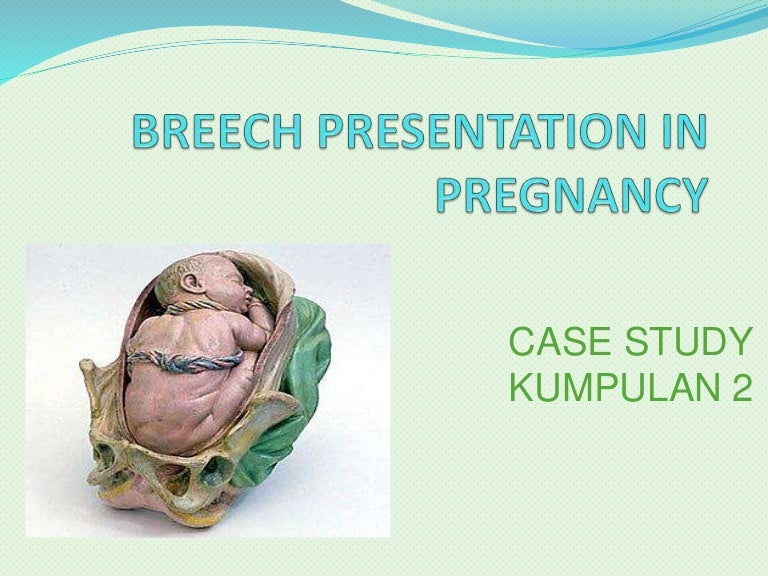 BREECH PRESENTATION IN PREGNANCY

CASE STUDY
KUMPULAN 2